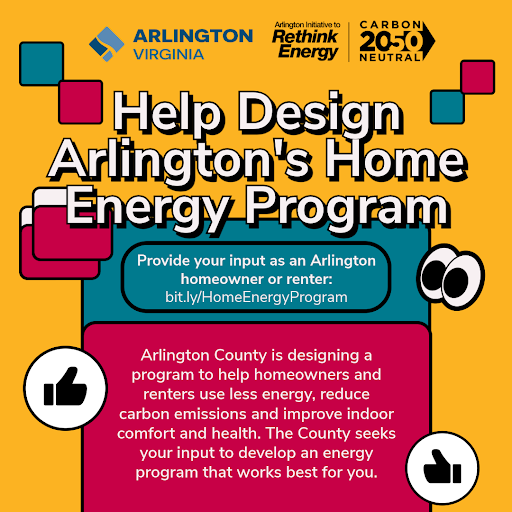 ARLINGTON
VIRGINIA

Arlington Initiative to Rethink Energy

CARBON 2050 NEUTRAL

Help Design Arlington's Home Energy Program

Provide your input as an Arlington homeowner or renter:
bit.ly/HomeEnergyProgram

Arlington County is designing a program to help homeowners and renters use less energy, reduce carbon emissions and improve indoor comfort and health. The County seeks your input to develop an energy program that works best for you.